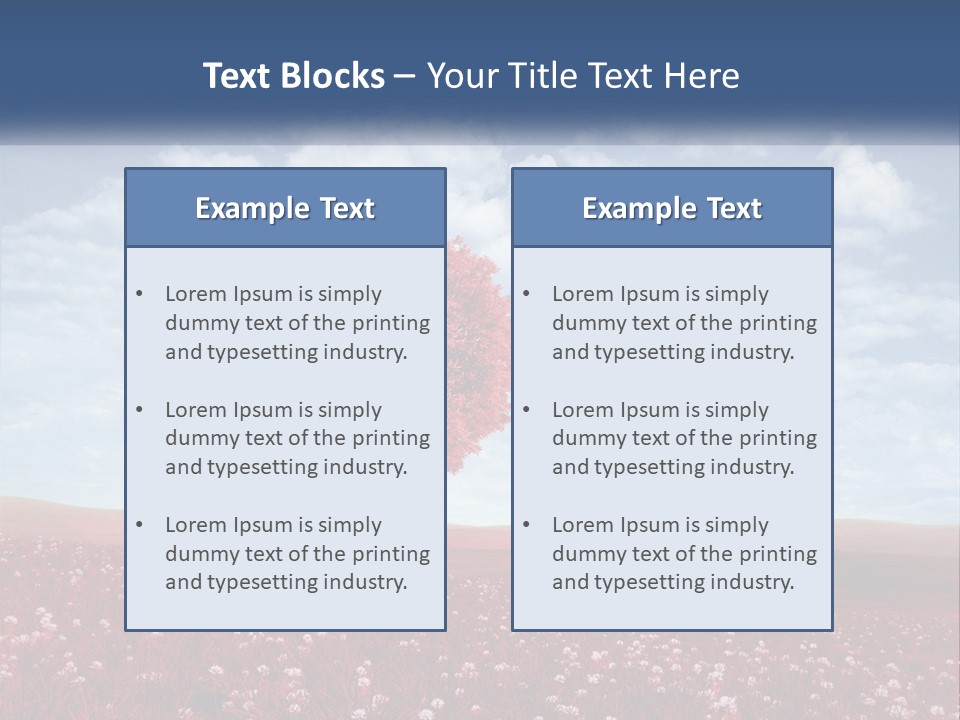 Text Blocks – Your Title Text Here

Example Text

• Lorem Ipsum is simply dummy text of the printing and typesetting industry.

• Lorem Ipsum is simply dummy text of the printing and typesetting industry.

• Lorem Ipsum is simply dummy text of the printing and typesetting industry.

Example Text

• Lorem Ipsum is simply dummy text of the printing and typesetting industry.

• Lorem Ipsum is simply dummy text of the printing and typesetting industry.

• Lorem Ipsum is simply dummy text of the printing and typesetting industry.